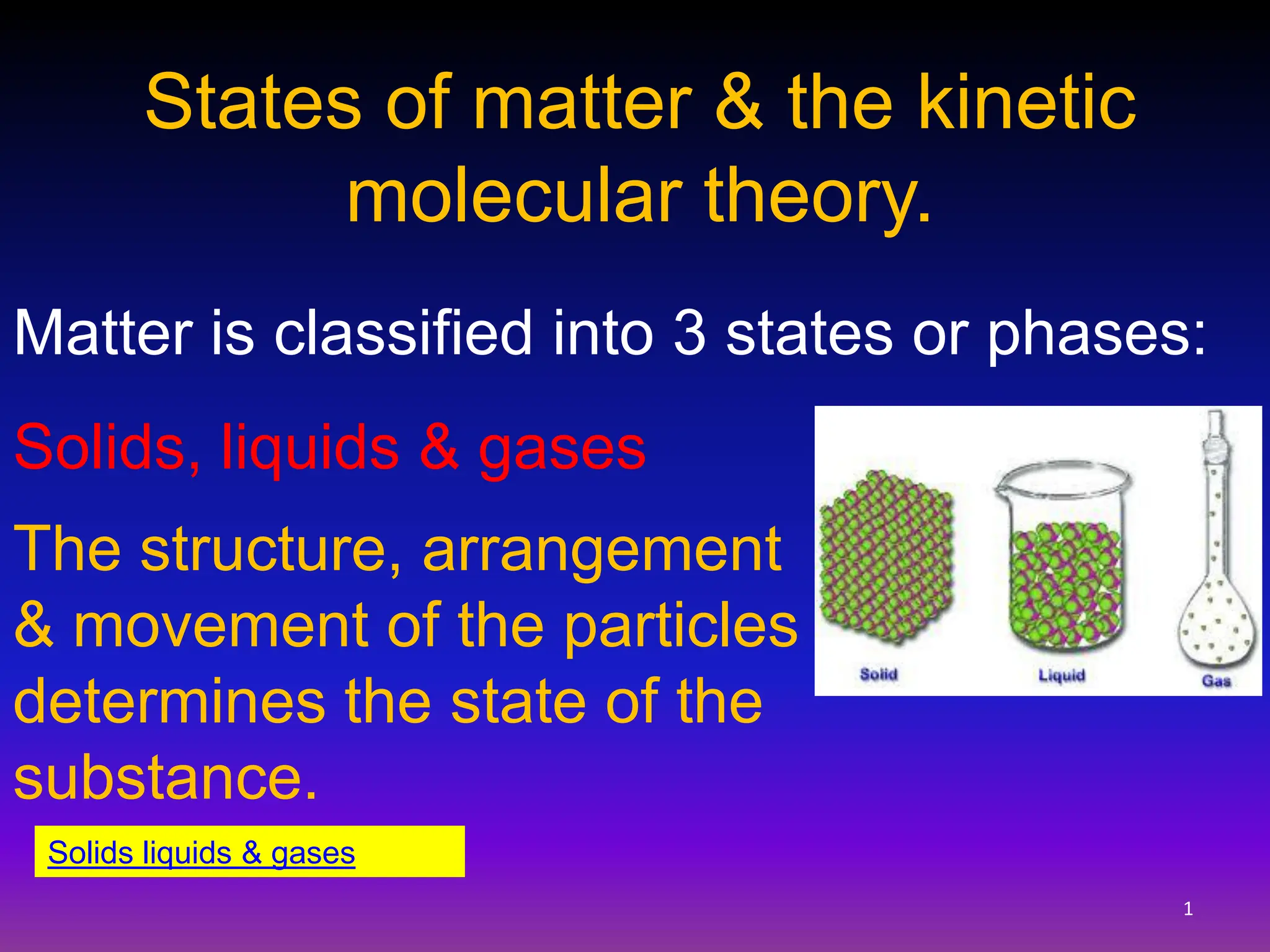 States of matter & the kinetic molecular theory.

Matter is classified into 3 states or phases:

Solids, liquids & gases

The structure, arrangement & movement of the particles determines the state of the substance.

Solid
Liquid
Gas

Solids liquids & gases

1